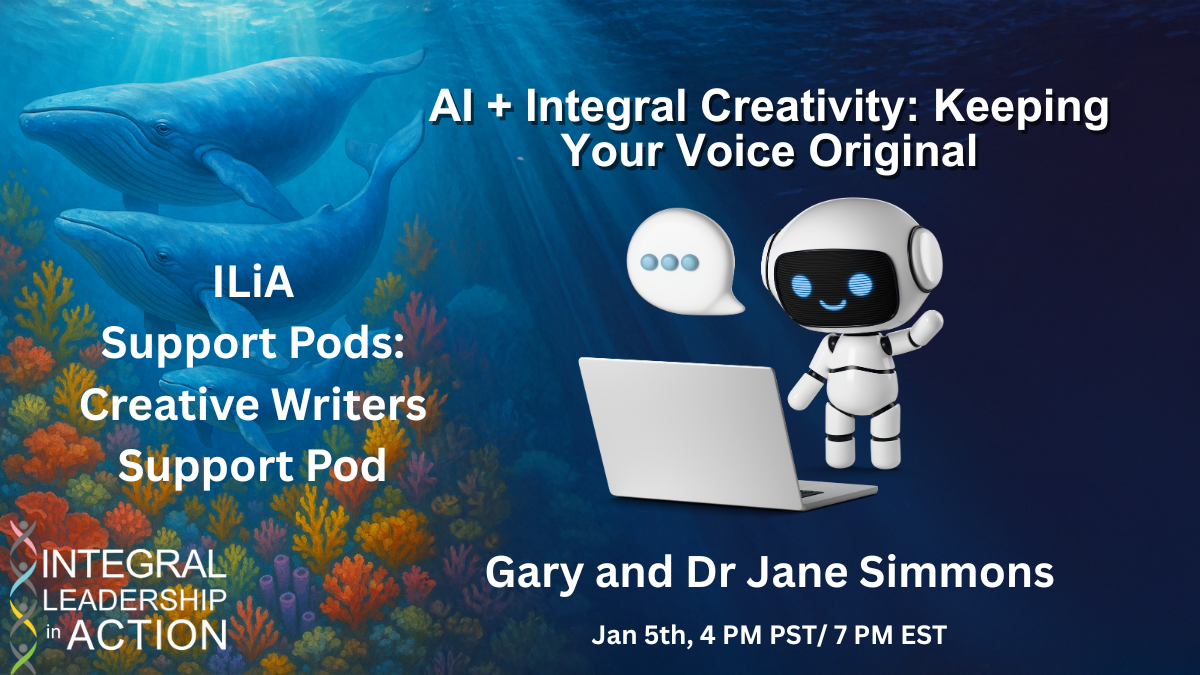 AI + Integral Creativity: Keeping Your Voice Original

ILiA
Support Pods:
Creative Writers
Support Pod

INTEGRAL
LEADERSHIP
in ACTION

Gary and Dr Jane Simmons

Jan 5th, 4 PM PST/ 7 PM EST